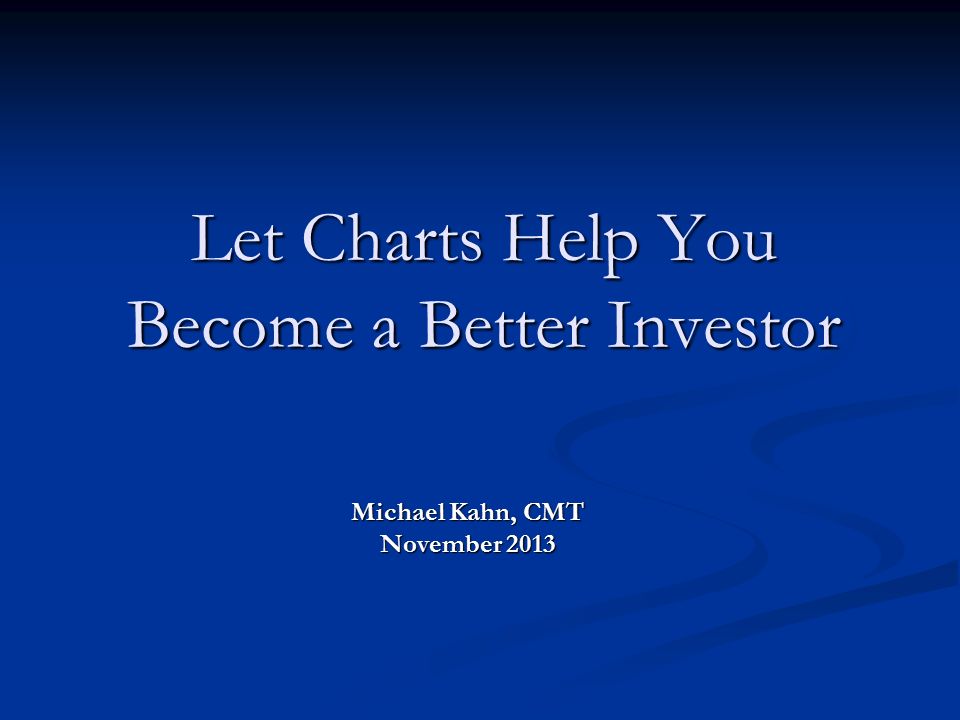 Let Charts Help You Become a Better Investor

Michael Kahn, CMT
November 2013